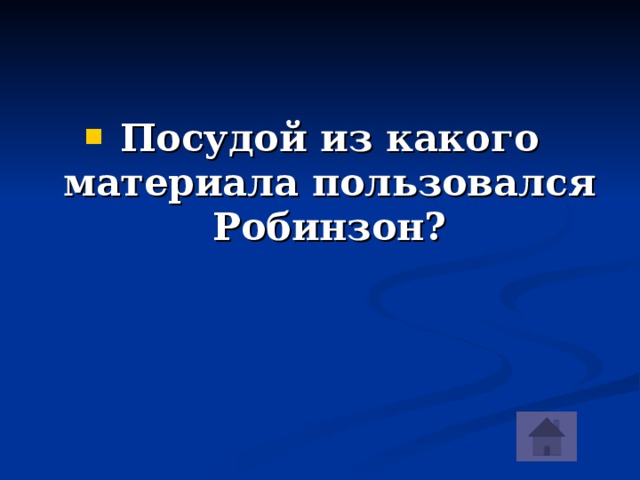 Посудой из какого материала пользовался Робинзон?